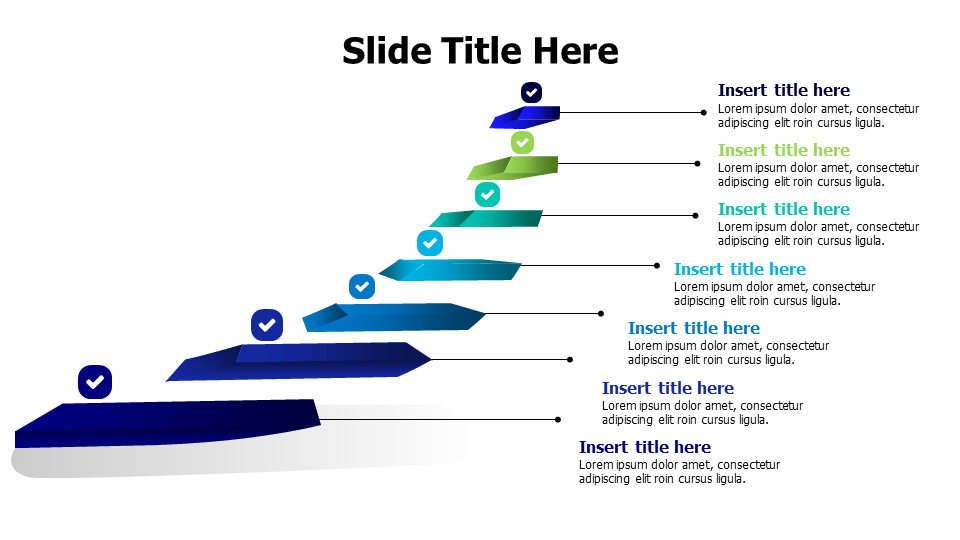 Slide Title Here

Insert title here
Lorem ipsum dolor amet, consectetur adipiscing elit roin cursus ligula.

Insert title here
Lorem ipsum dolor amet, consectetur adipiscing elit roin cursus ligula.

Insert title here
Lorem ipsum dolor amet, consectetur adipiscing elit roin cursus ligula.

Insert title here
Lorem ipsum dolor amet, consectetur adipiscing elit roin cursus ligula.

Insert title here
Lorem ipsum dolor amet, consectetur adipiscing elit roin cursus ligula.

Insert title here
Lorem ipsum dolor amet, consectetur adipiscing elit roin cursus ligula.

Insert title here
Lorem ipsum dolor amet, consectetur adipiscing elit roin cursus ligula.